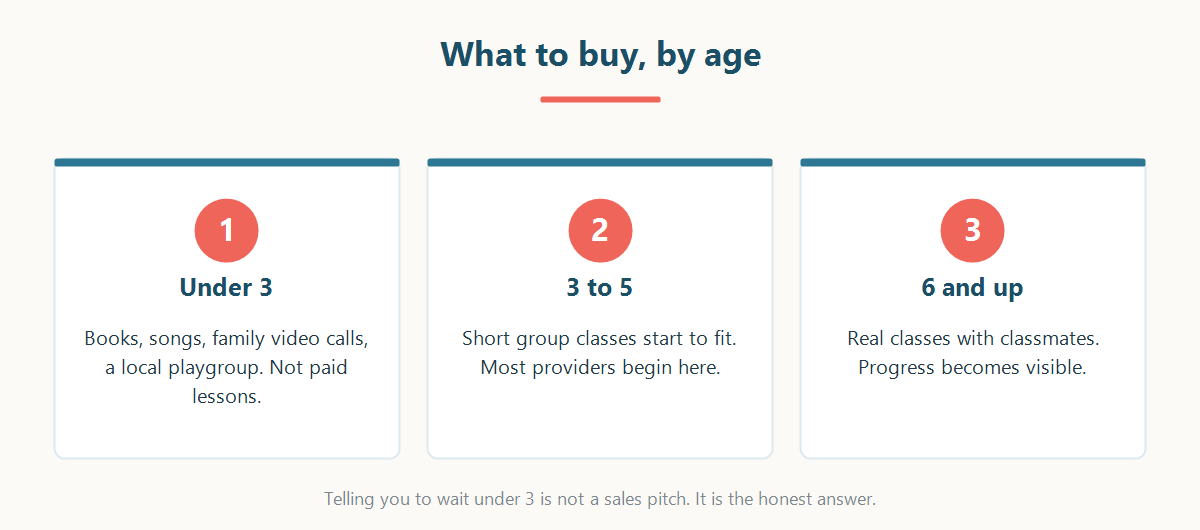 What to buy, by age

1

Under 3

Books, songs, family video calls, a local playgroup. Not paid lessons.

2

3 to 5

Short group classes start to fit. Most providers begin here.

3

6 and up

Real classes with classmates. Progress becomes visible.

Telling you to wait under 3 is not a sales pitch. It is the honest answer.